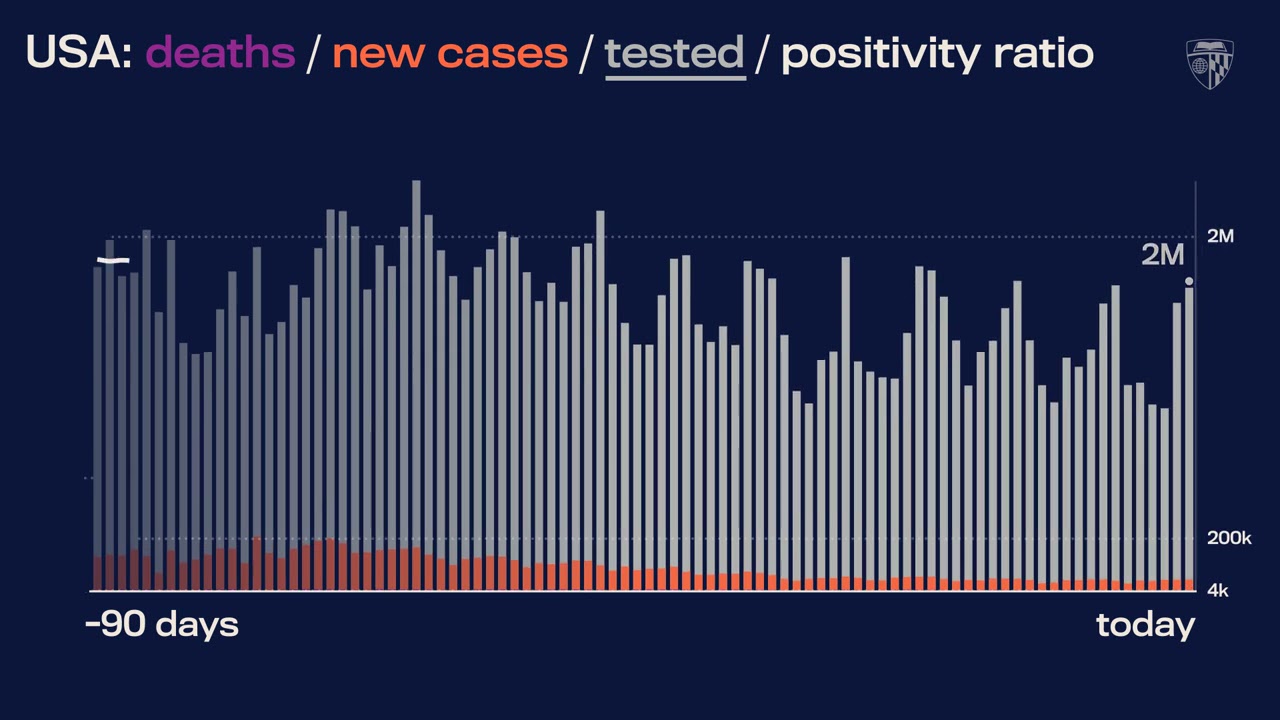 USA: deaths / new cases / tested / positivity ratio

2M

2M

200k

4k

-90 days

today